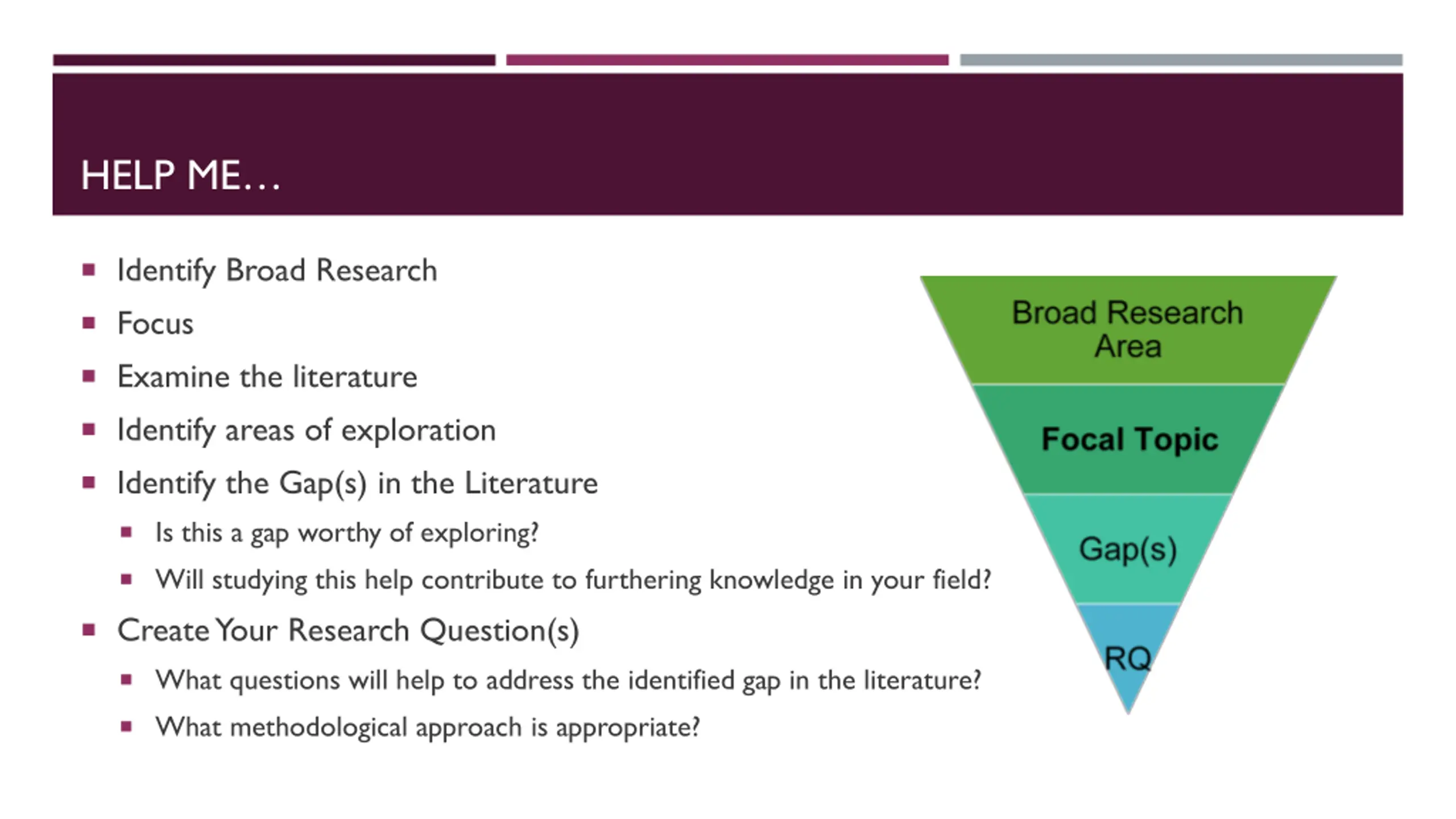 HELP ME…

- Identify Broad Research
- Focus
- Examine the literature
- Identify areas of exploration
- Identify the Gap(s) in the Literature
  - Is this a gap worthy of exploring?
  - Will studying this help contribute to furthering knowledge in your field?
- Create Your Research Question(s)
  - What questions will help to address the identified gap in the literature?
  - What methodological approach is appropriate?

Broad Research Area

Focal Topic

Gap(s)

RQ